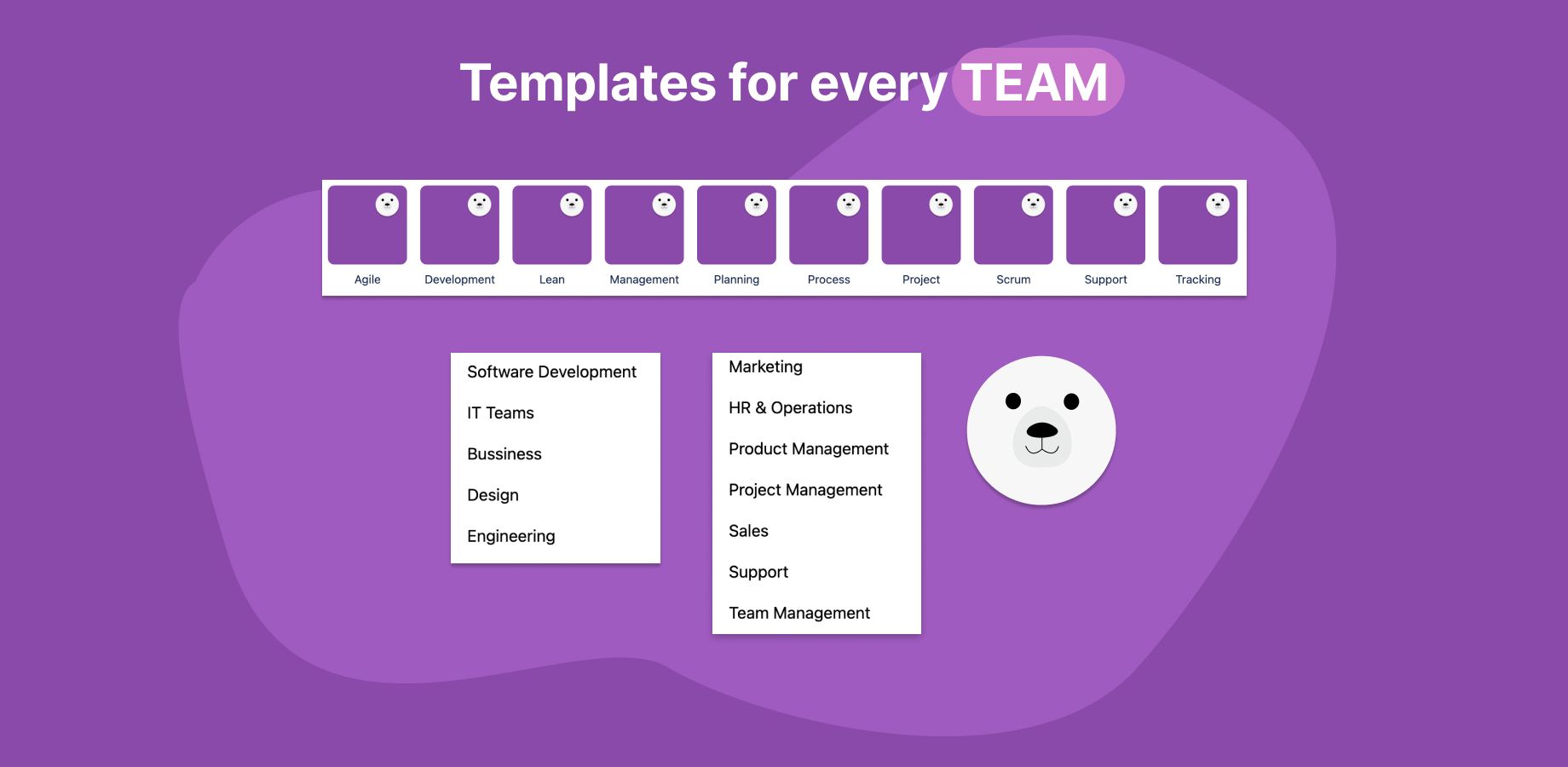 Templates for every TEAM

Agile Development Lean Management Planning Process Project Scrum Support Tracking

Software Development

IT Teams

Bussiness

Design

Engineering

Marketing

HR & Operations

Product Management

Project Management

Sales

Support

Team Management